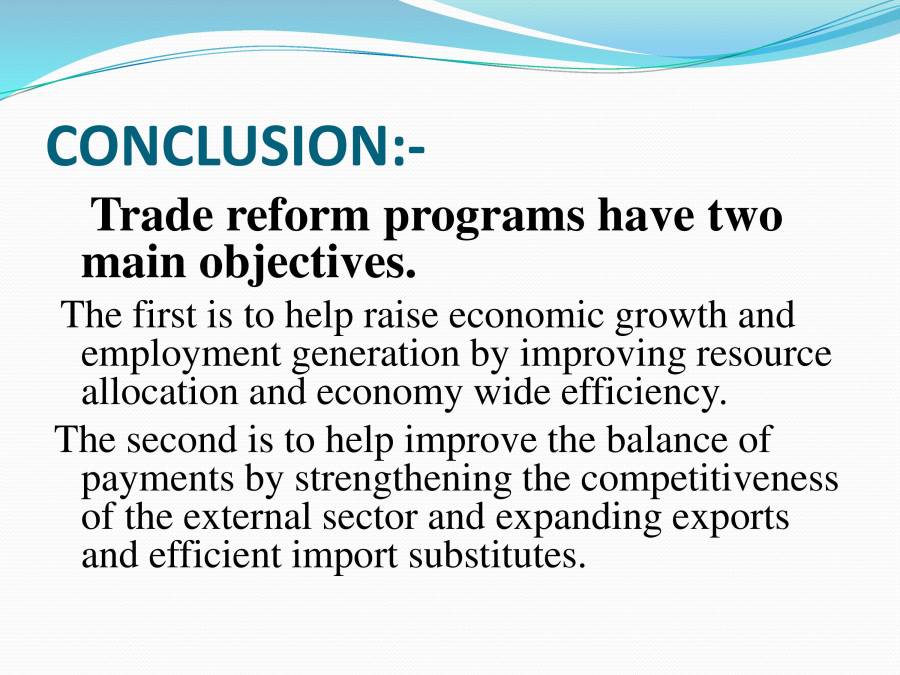 CONCLUSION:-

Trade reform programs have two main objectives.

The first is to help raise economic growth and employment generation by improving resource allocation and economy wide efficiency.

The second is to help improve the balance of payments by strengthening the competitiveness of the external sector and expanding exports and efficient import substitutes.